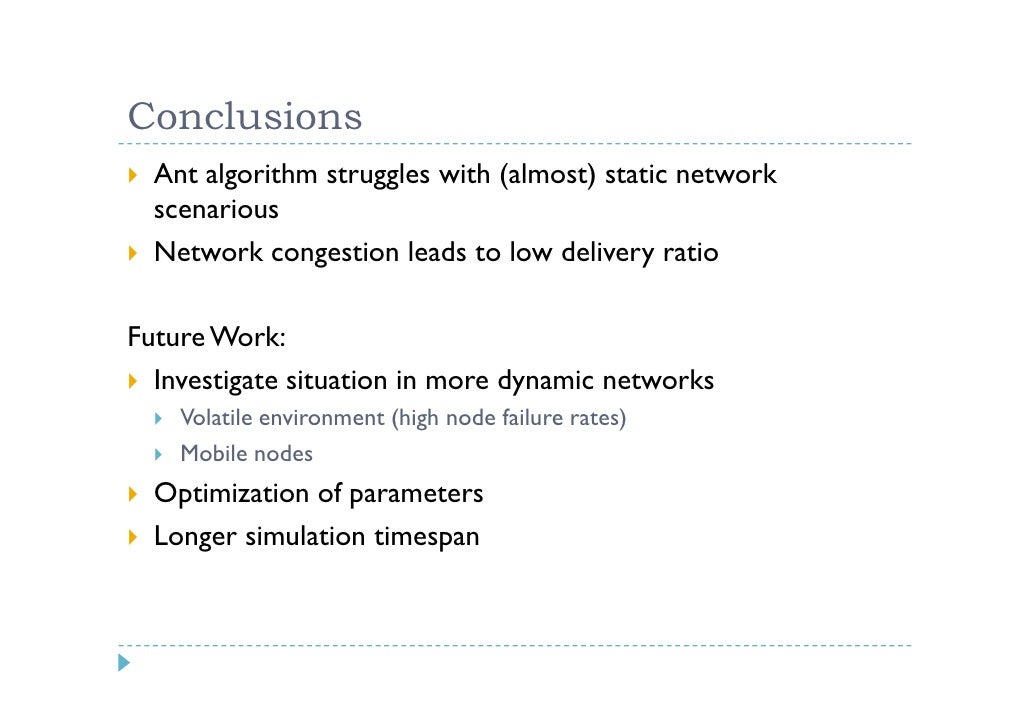 Conclusions

Ant algorithm struggles with (almost) static network scenarious

Network congestion leads to low delivery ratio

Future Work:

Investigate situation in more dynamic networks

Volatile environment (high node failure rates)

Mobile nodes

Optimization of parameters

Longer simulation timespan